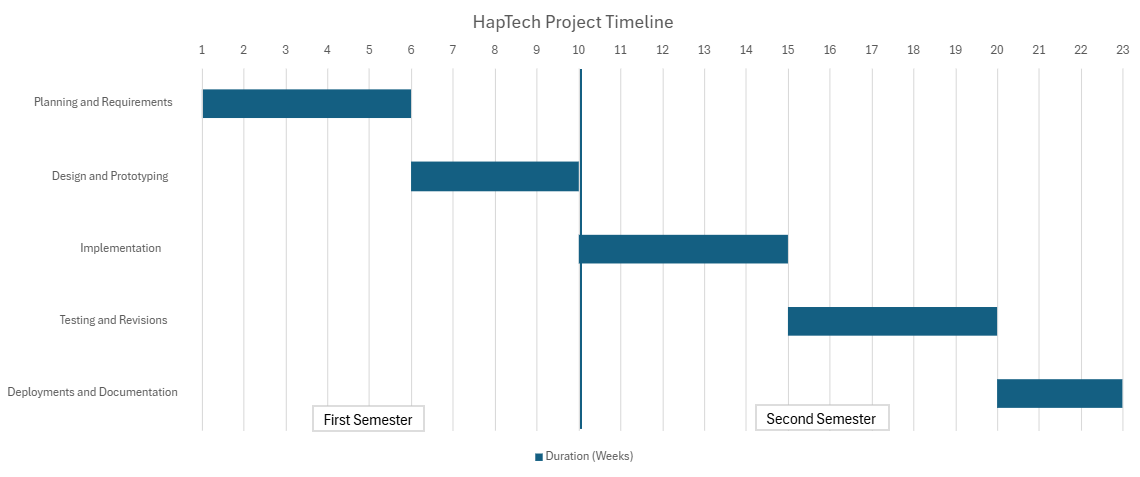 HapTech Project Timeline

1 2 3 4 5 6 7 8 9 10 11 12 13 14 15 16 17 18 19 20 21 22 23

Planning and Requirements

Design and Prototyping

Implementation

Testing and Revisions

Deployments and Documentation

First Semester

Second Semester

Duration (Weeks)